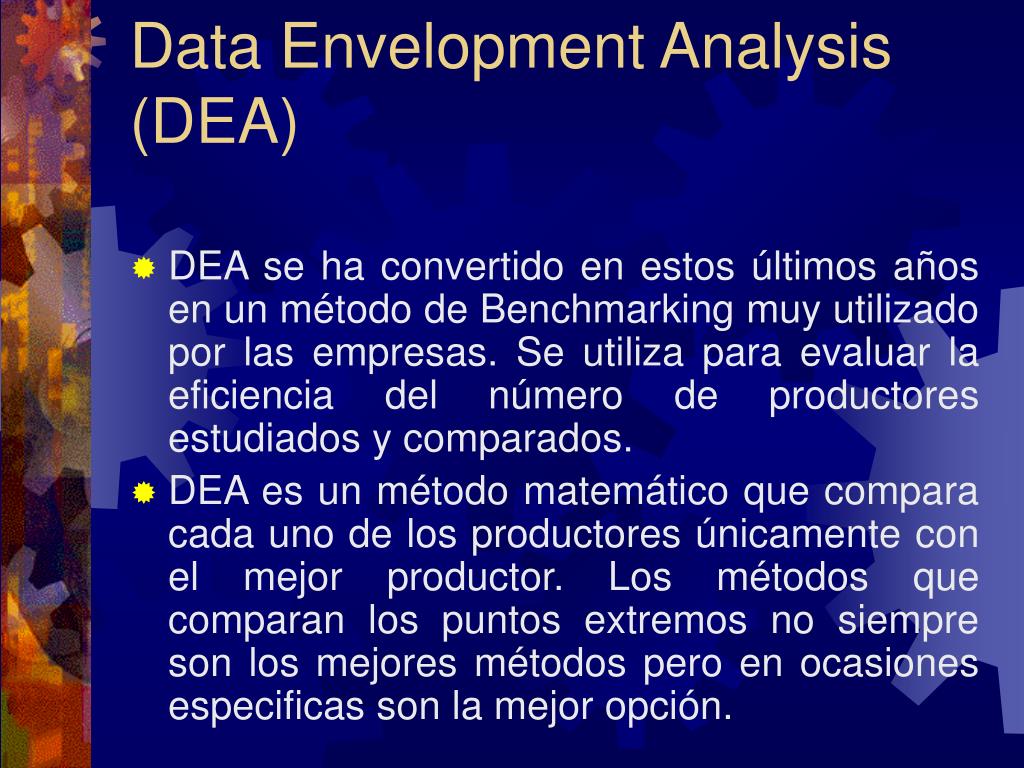 Data Envelopment Analysis (DEA)

DEA se ha convertido en estos últimos años en un método de Benchmarking muy utilizado por las empresas. Se utiliza para evaluar la eficiencia del número de productores estudiados y comparados.

DEA es un método matemático que compara cada uno de los productores únicamente con el mejor productor. Los métodos que comparan los puntos extremos no siempre son los mejores métodos pero en ocasiones especificas son la mejor opción.